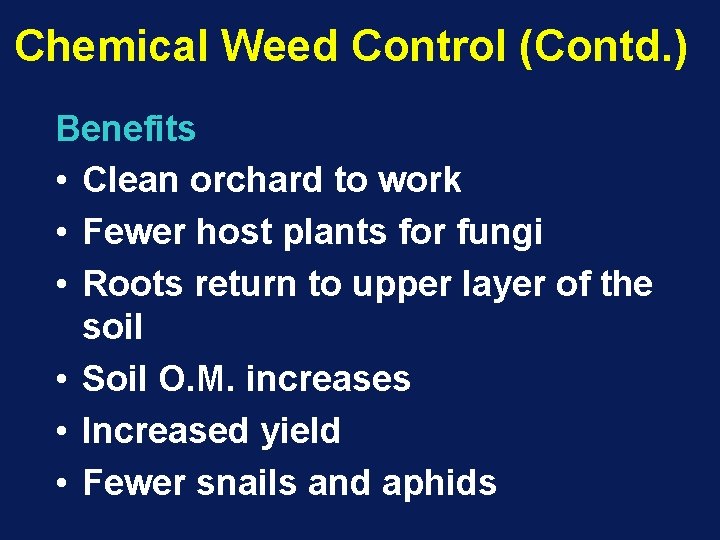 Chemical Weed Control (Contd.)

Benefits
• Clean orchard to work
• Fewer host plants for fungi
• Roots return to upper layer of the soil
• Soil O.M. increases
• Increased yield
• Fewer snails and aphids